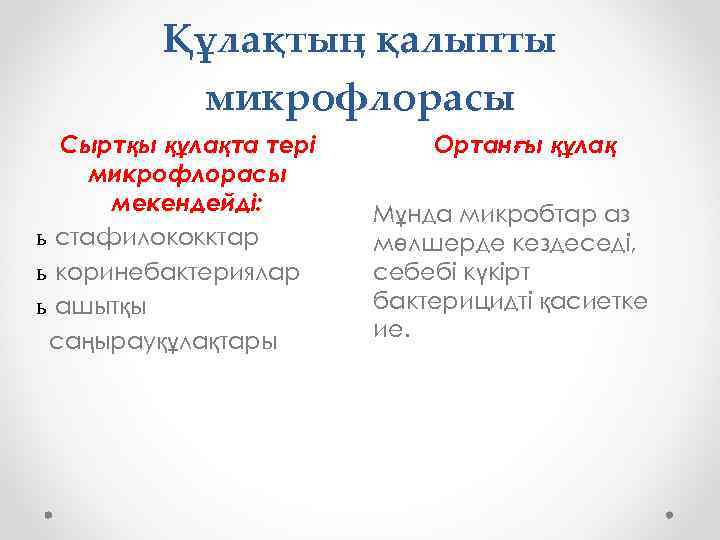 Құлақтың қалыпты микрофлорасы

Сыртқы құлақта тері микрофлорасы мекендейді:

ь стафилококктар

ь коринебактериялар

ь ашытқы саңырауқұлақтары

Ортаңғы құлақ

Мұнда микробтар аз мөлшерде кездеседі, себебі күкірт бактерицидті қасиетке ие.